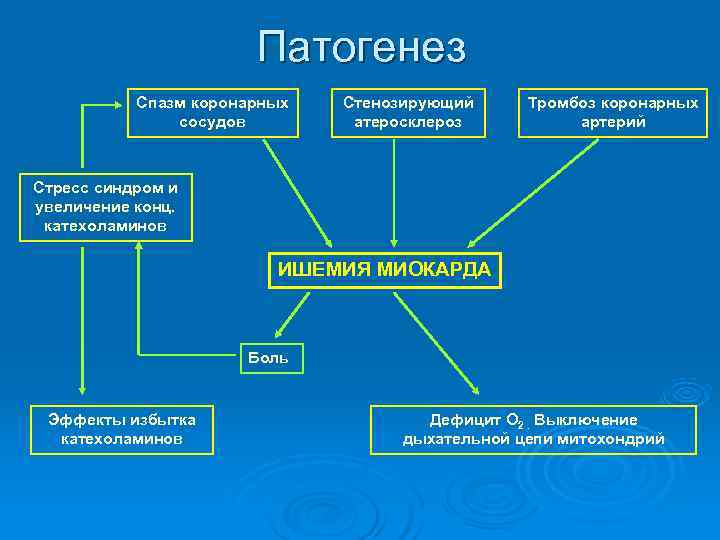 Патогенез

Спазм коронарных сосудов

Стенозирующий атеросклероз

Тромбоз коронарных артерий

Стресс синдром и увеличение конц. катехоламинов

ИШЕМИЯ МИОКАРДА

Боль

Эффекты избытка катехоламинов

Дефицит $O_2$. Выключение дыхательной цепи митохондрий